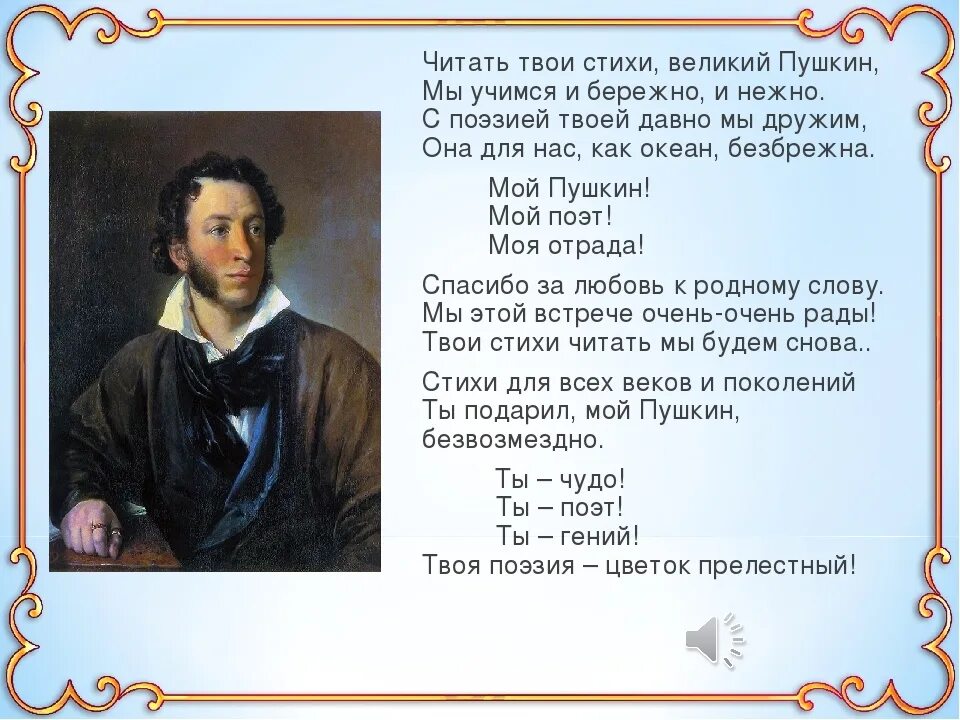 Читать твои стихи, великий Пушкин,
Мы учимся и бережно, и нежно.
С поэзией твоей давно мы дружим,
Она для нас, как океан, безбрежна.

Мой Пушкин!
Мой поэт!
Моя отрада!

Спасибо за любовь к родному слову.
Мы этой встрече очень-очень рады!
Твои стихи читать мы будем снова..

Стихи для всех веков и поколений
Ты подарил, мой Пушкин,
безвозмездно.

Ты – чудо!
Ты – поэт!
Ты – гений!
Твоя поэзия – цветок прелестный!